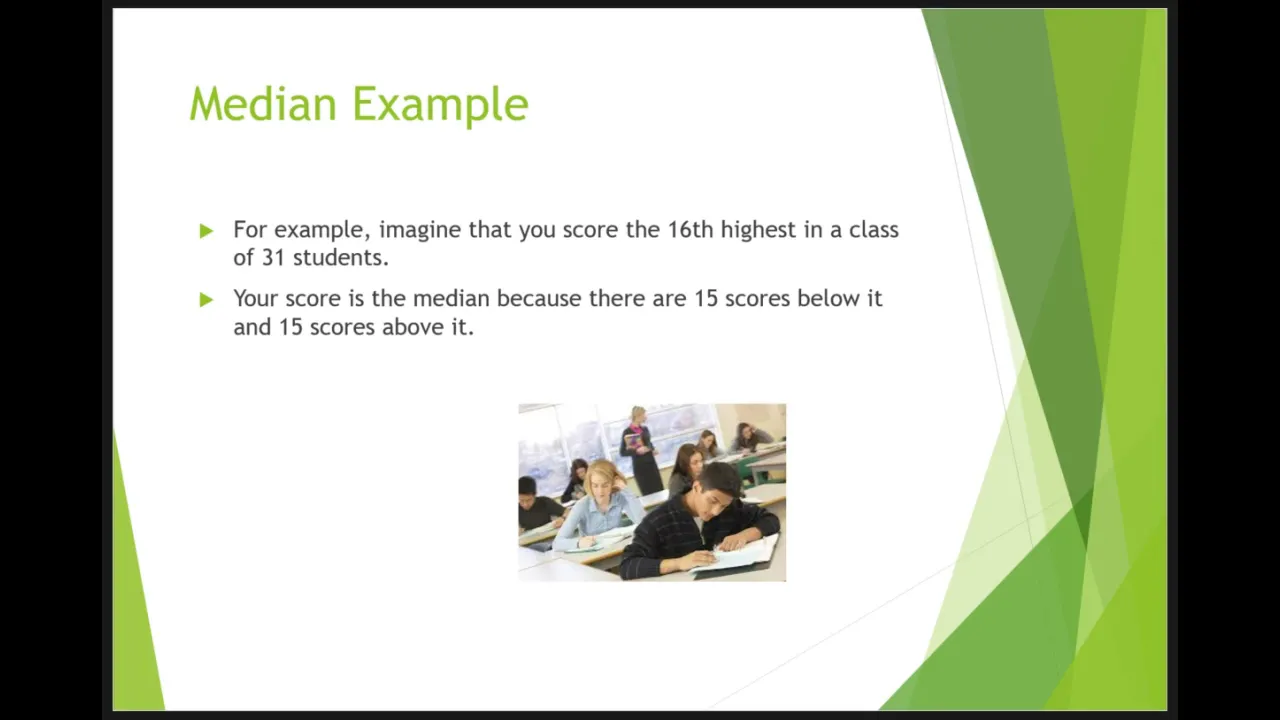 Median Example

For example, imagine that you score the 16th highest in a class of 31 students.

Your score is the median because there are 15 scores below it and 15 scores above it.